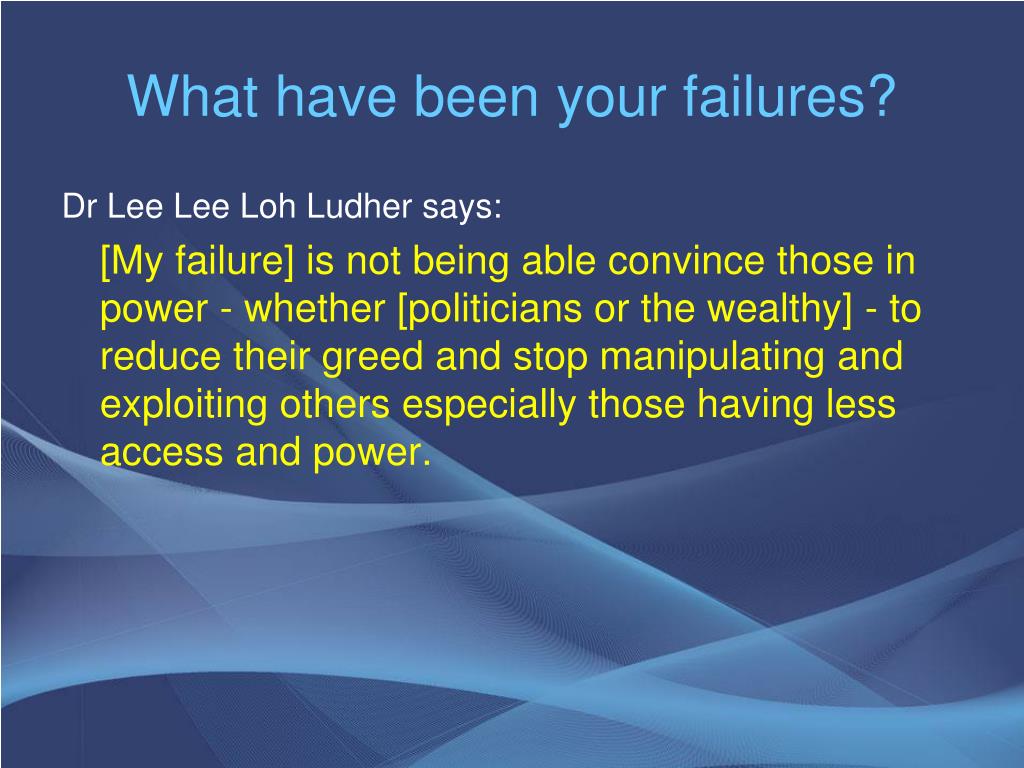 What have been your failures?

Dr Lee Lee Loh Ludher says:

[My failure] is not being able convince those in power - whether [politicians or the wealthy] - to reduce their greed and stop manipulating and exploiting others especially those having less access and power.